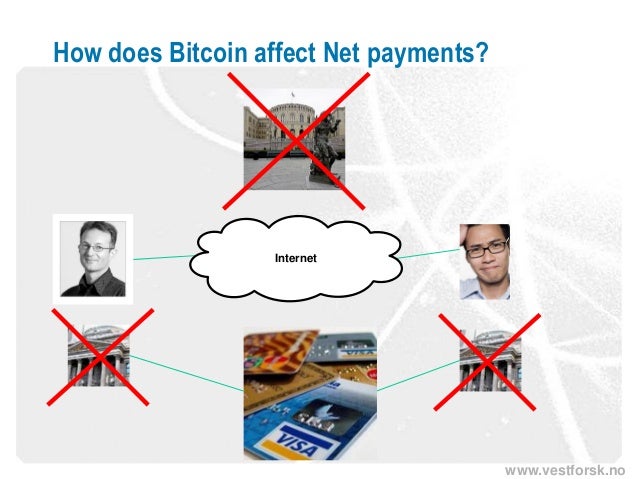 How does Bitcoin affect Net payments?

Internet

VISA

VISA

www.vestforsk.no